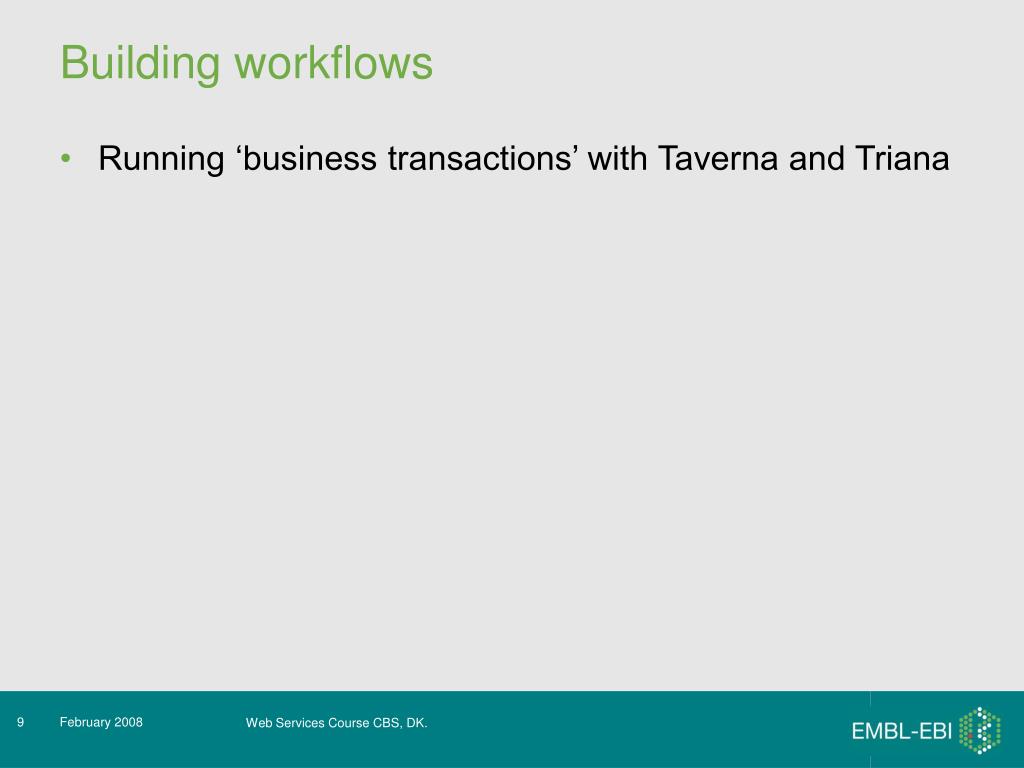 Building workflows

• Running ‘business transactions’ with Taverna and Triana

9 February 2008 Web Services Course CBS, DK.

EMBL-EBI